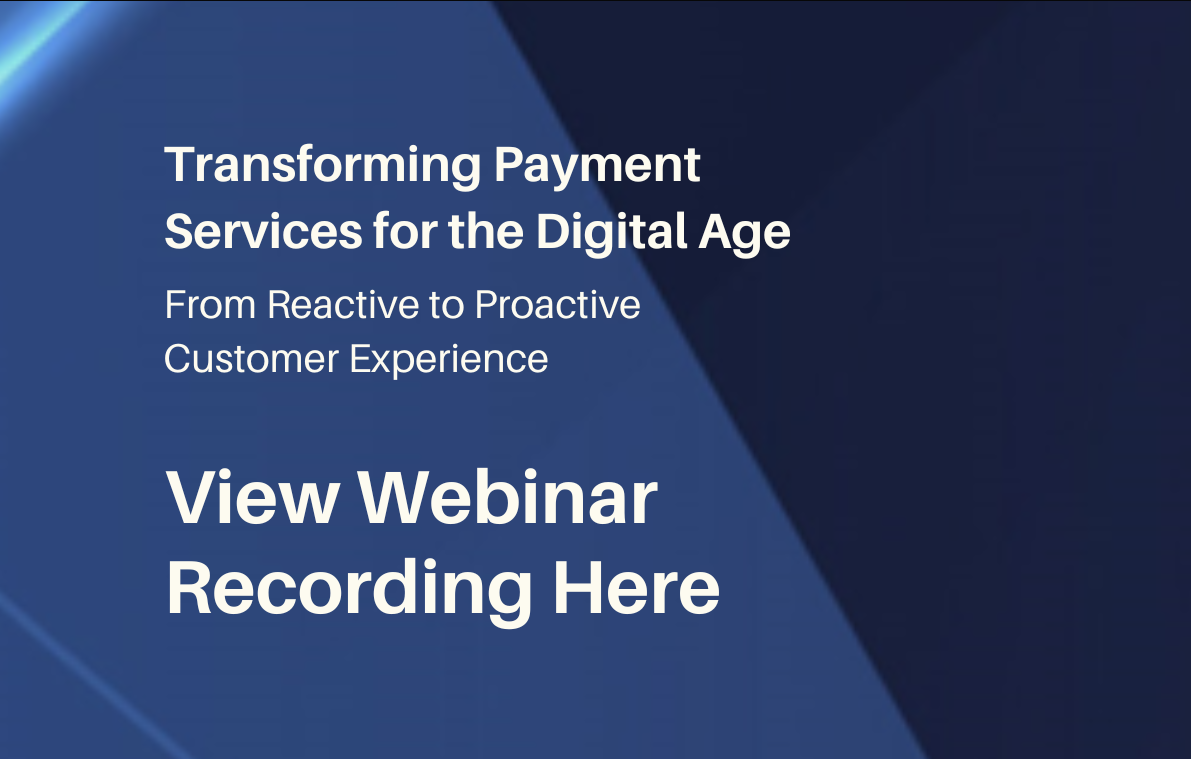 Transforming Payment Services for the Digital Age

From Reactive to Proactive Customer Experience

View Webinar Recording Here